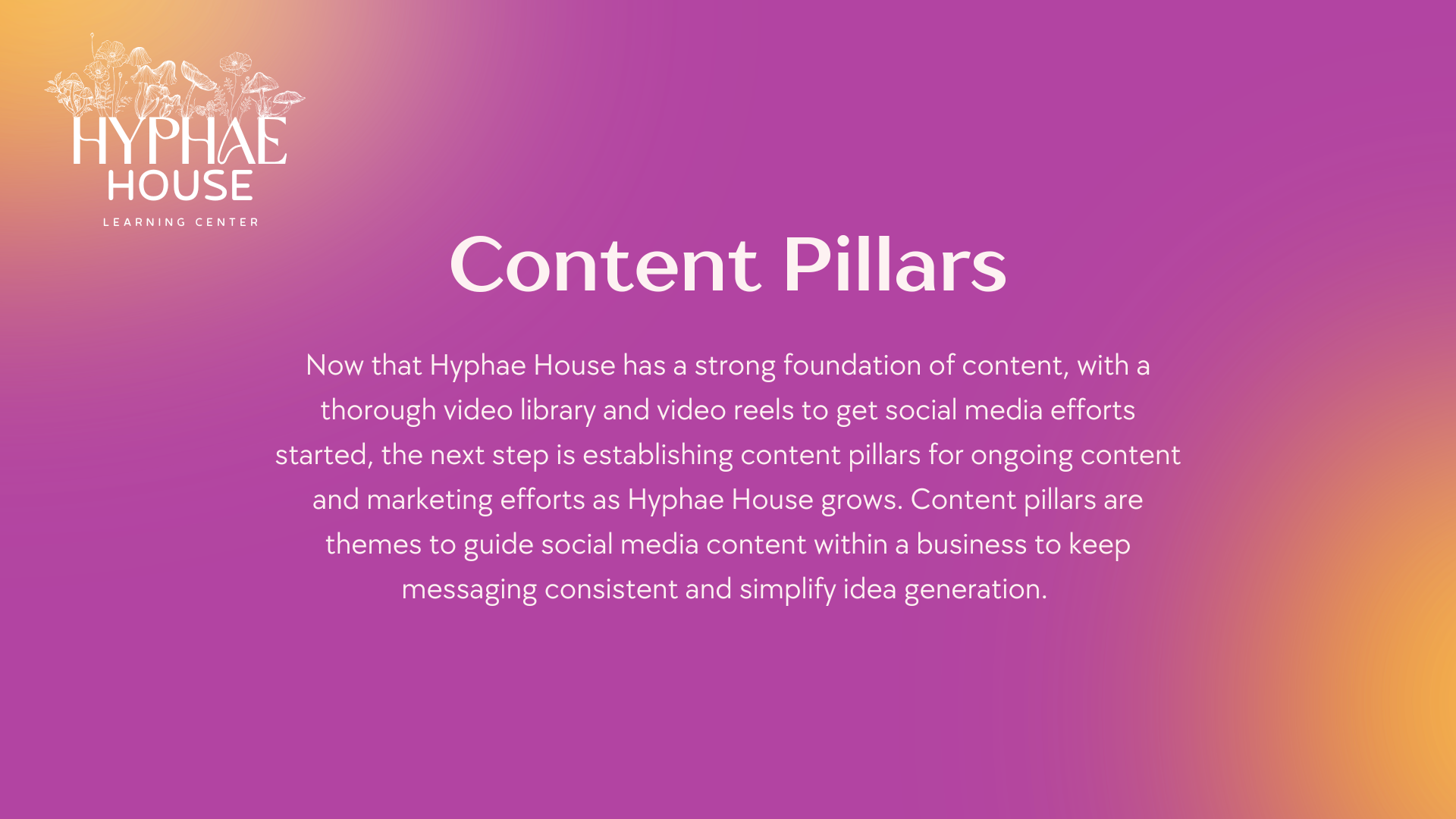 HYPHAE HOUSE
LEARNING CENTER

Content Pillars

Now that Hyphae House has a strong foundation of content, with a thorough video library and video reels to get social media efforts started, the next step is establishing content pillars for ongoing content and marketing efforts as Hyphae House grows. Content pillars are themes to guide social media content within a business to keep messaging consistent and simplify idea generation.